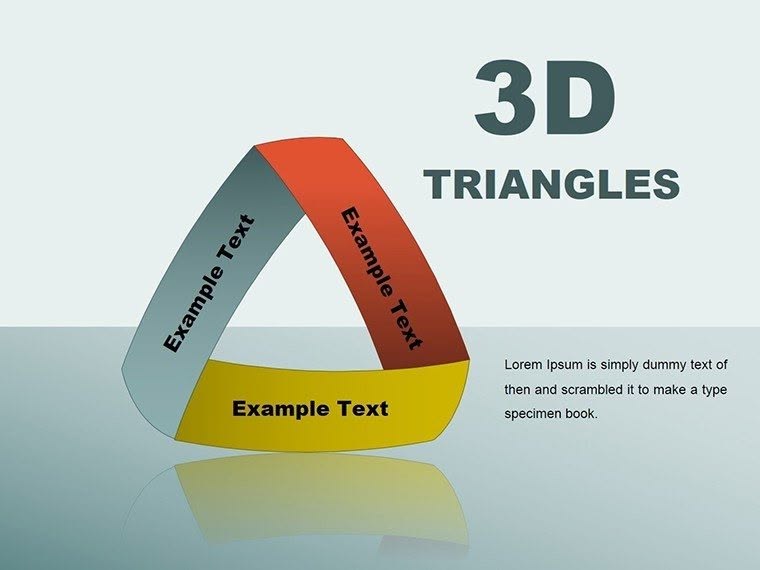 3D
TRIANGLES

Example Text

Example Text

Example Text

Lorem Ipsum is simply dummy text of then and scrambled it to make a type specimen book.